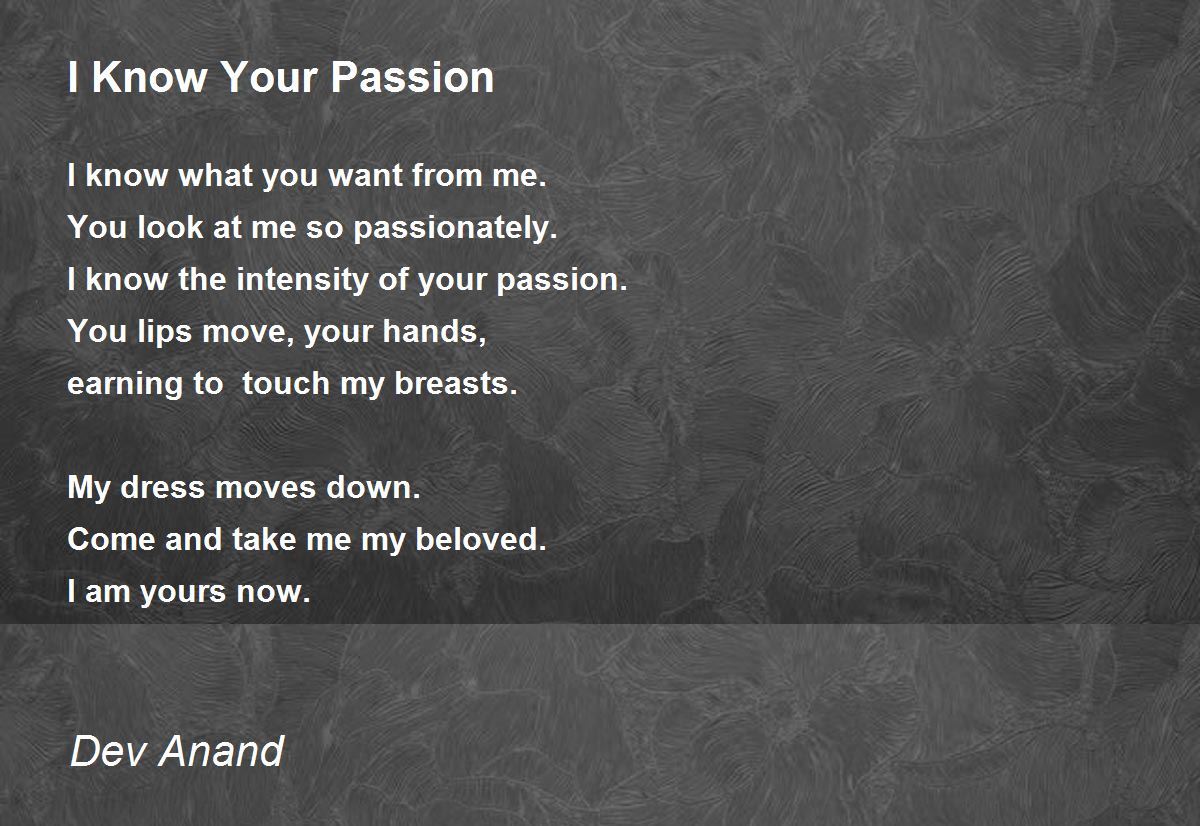 I Know Your Passion

I know what you want from me.
You look at me so passionately.
I know the intensity of your passion.
You lips move, your hands,
earning to  touch my breasts.

My dress moves down.
Come and take me my beloved.
I am yours now.

Dev Anand